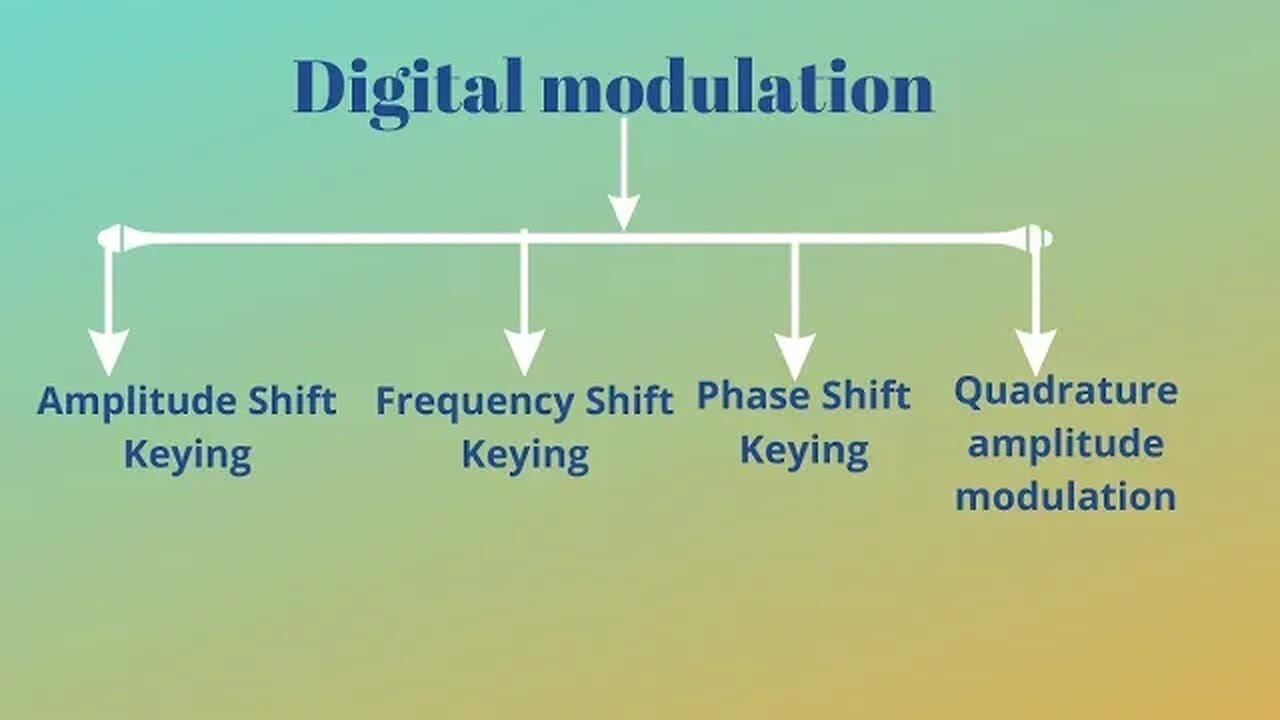 Digital modulation

Amplitude Shift Keying

Frequency Shift Keying

Phase Shift Keying

Quadrature amplitude modulation